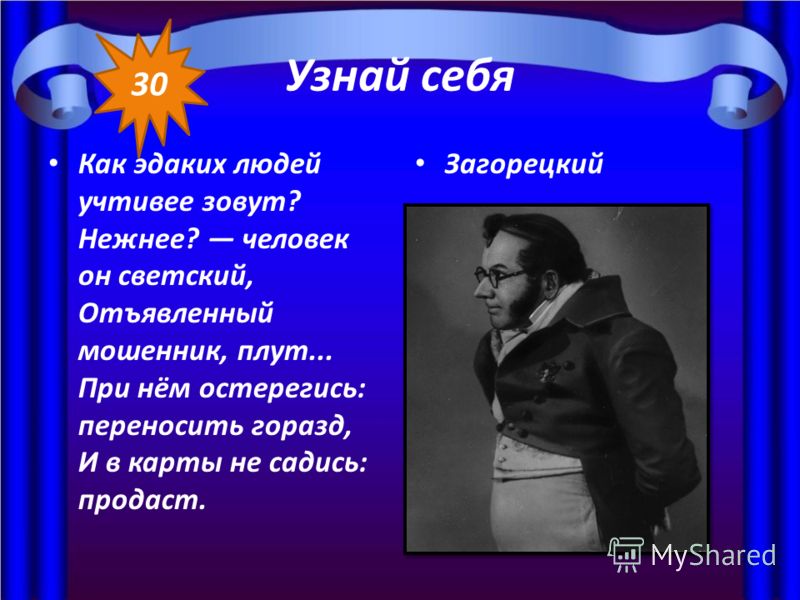 30

Узнай себя

• Как эдаких людей учтивее зовут? Нежнее? — человек он светский, Отъявленный мошенник, плут... При нём остерегись: переносить горазд, И в карты не садись: продаст.

• Загорецкий

MyShared